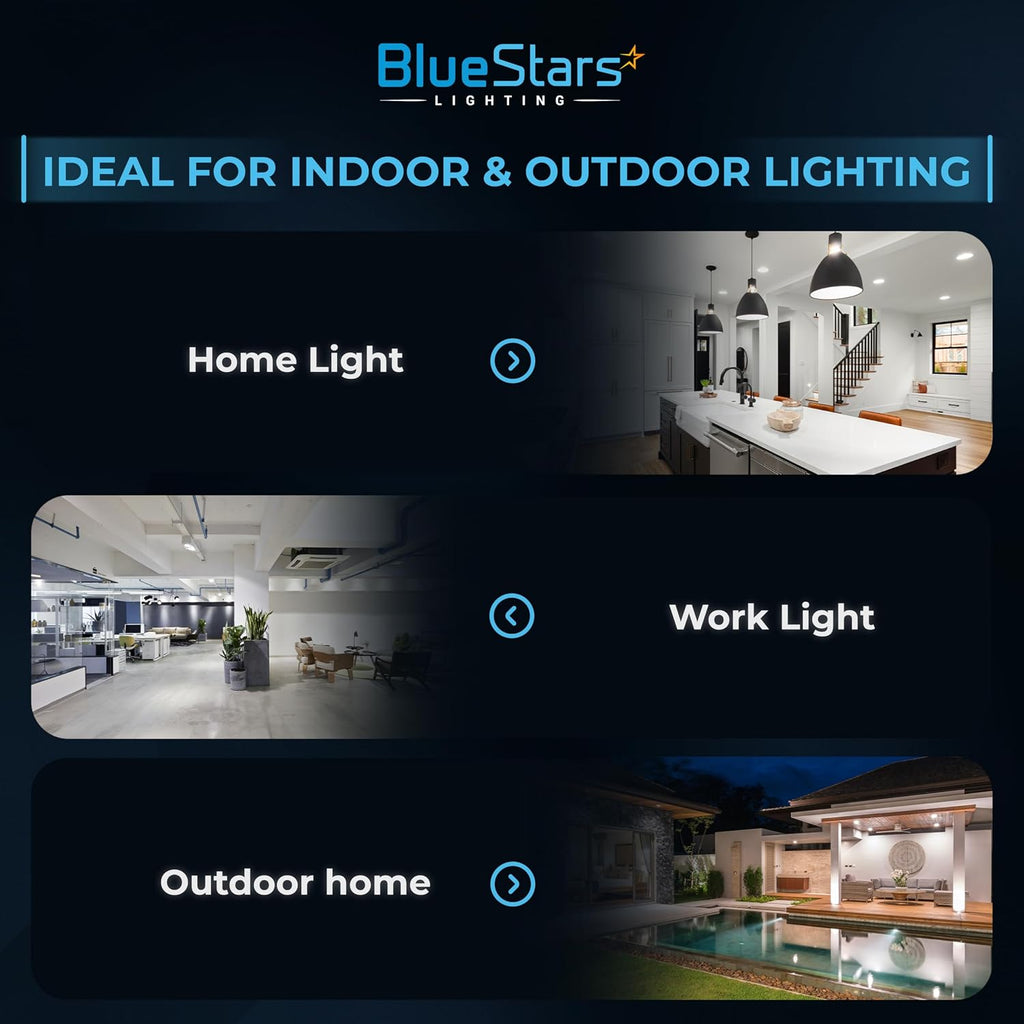 BlueStars
LIGHTING

IDEAL FOR INDOOR & OUTDOOR LIGHTING

Home Light

Work Light

Outdoor home